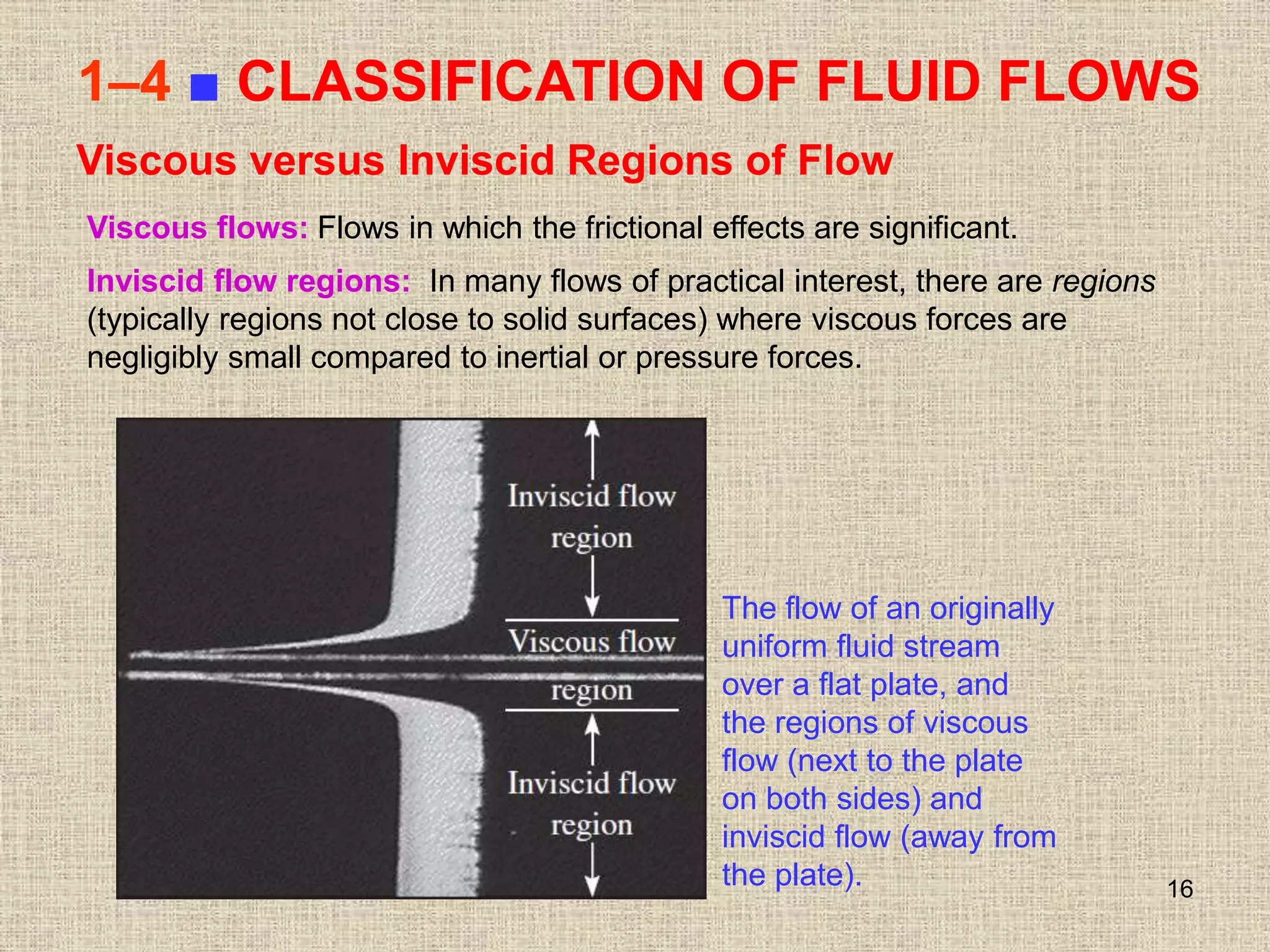 1–4 ■ CLASSIFICATION OF FLUID FLOWS

Viscous versus Inviscid Regions of Flow

Viscous flows: Flows in which the frictional effects are significant.

Inviscid flow regions: In many flows of practical interest, there are regions (typically regions not close to solid surfaces) where viscous forces are negligibly small compared to inertial or pressure forces.

Inviscid flow region

Viscous flow region

Inviscid flow region

The flow of an originally uniform fluid stream over a flat plate, and the regions of viscous flow (next to the plate on both sides) and inviscid flow (away from the plate).

16